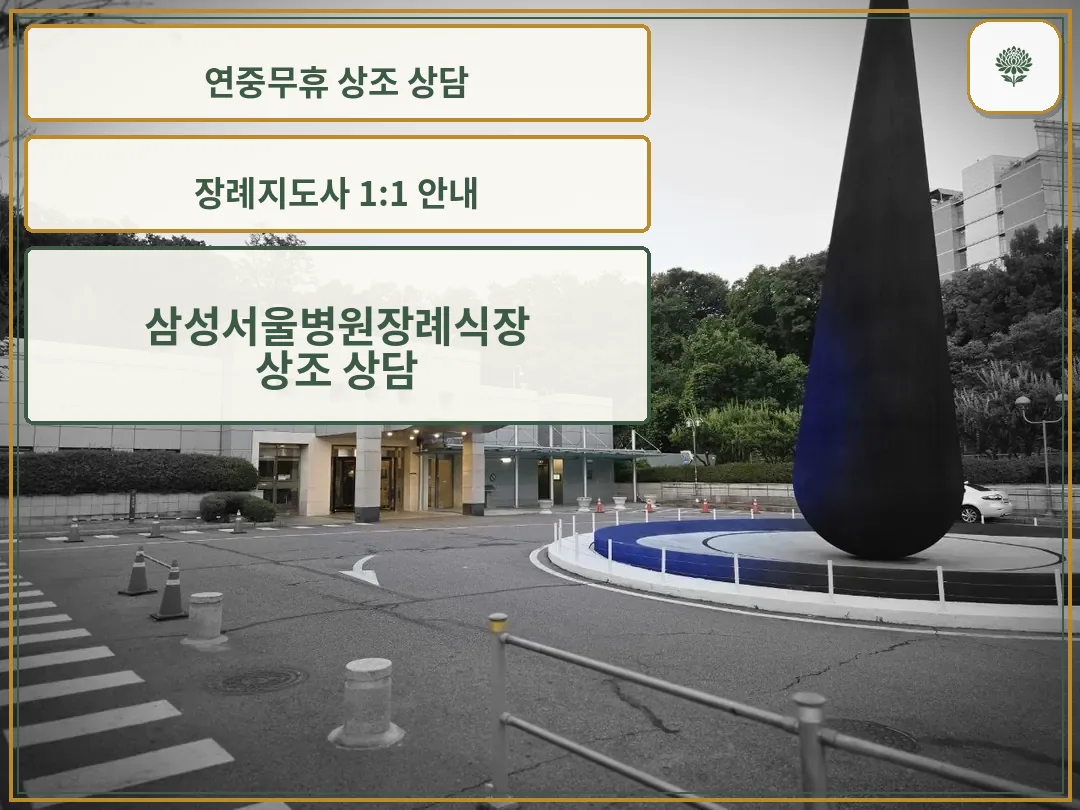 연중무휴 상조 상담

장례지도사 1:1 안내

삼성서울병원장례식장
상조 상담